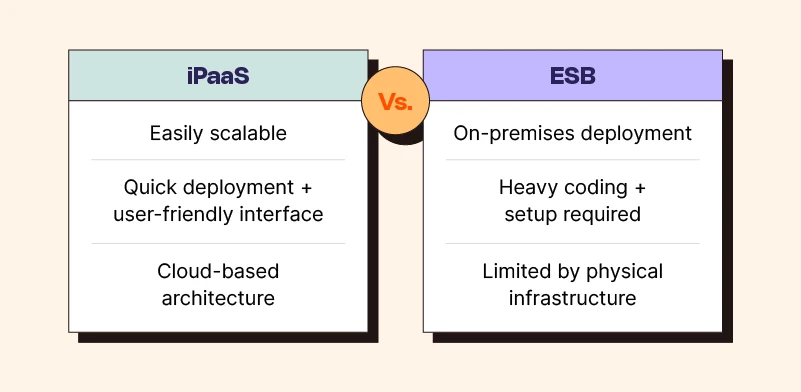 iPaaS

Easily scalable

Quick deployment + user-friendly interface

Cloud-based architecture

Vs.

ESB

On-premises deployment

Heavy coding + setup required

Limited by physical infrastructure